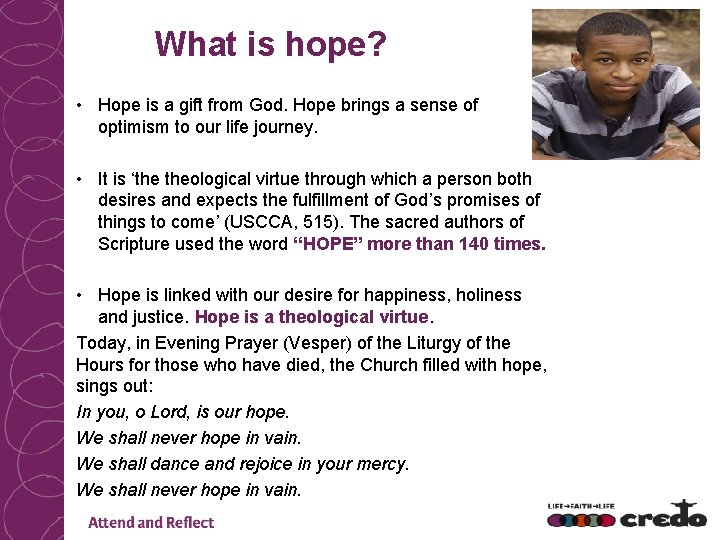 What is hope?

• Hope is a gift from God. Hope brings a sense of optimism to our life journey.

• It is 'the theological virtue through which a person both desires and expects the fulfillment of God's promises of things to come' (USCCA, 515). The sacred authors of Scripture used the word "HOPE" more than 140 times.

• Hope is linked with our desire for happiness, holiness and justice. Hope is a theological virtue.

Today, in Evening Prayer (Vesper) of the Liturgy of the Hours for those who have died, the Church filled with hope, sings out:

In you, o Lord, is our hope.

We shall never hope in vain.

We shall dance and rejoice in your mercy.

We shall never hope in vain.

Attend and Reflect

LIFE→FAITH→LIFE credo